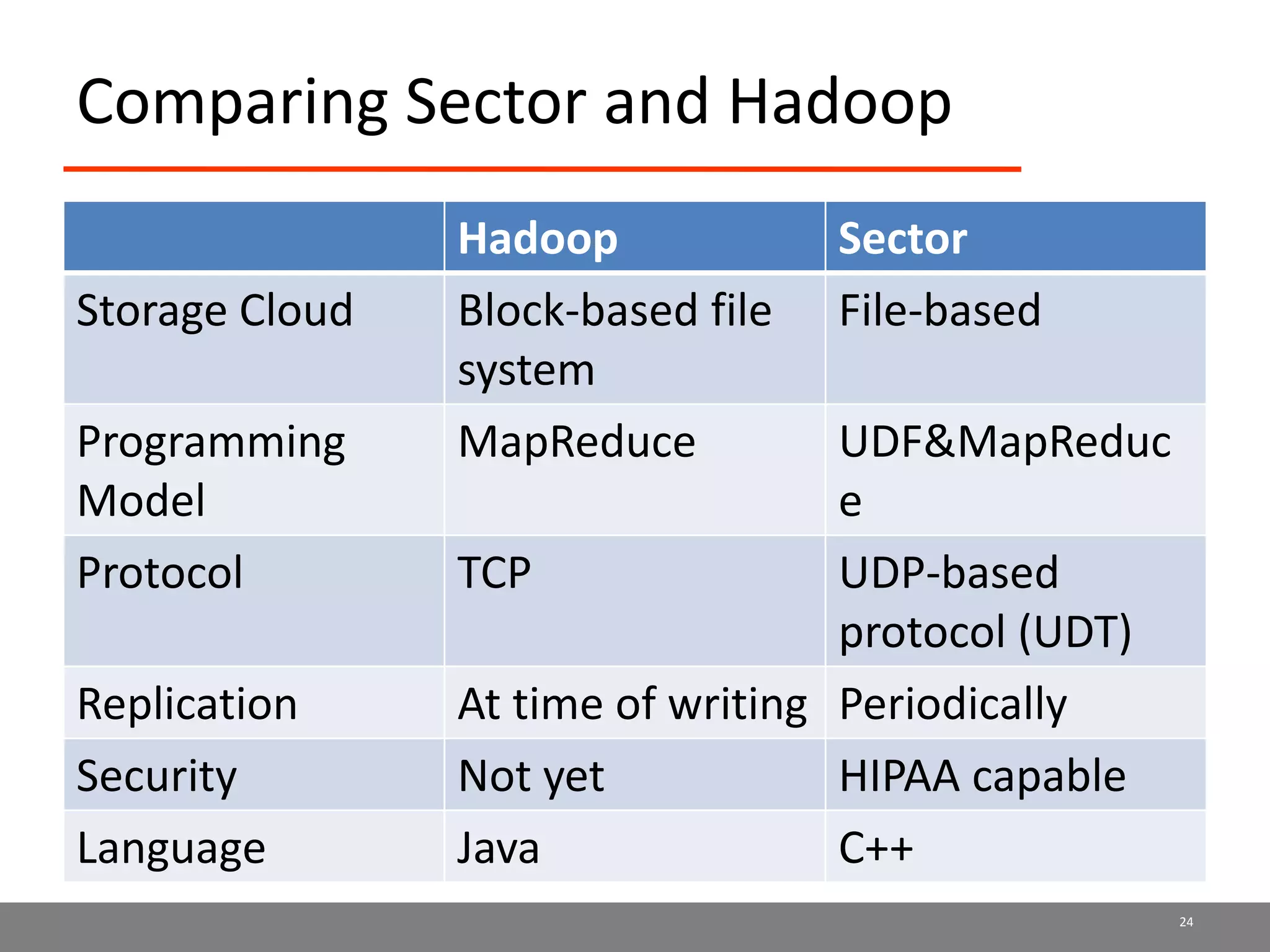 Comparing Sector and Hadoop

| | Hadoop | Sector |
|---|---|---|
| Storage Cloud | Block-based file system | File-based |
| Programming Model | MapReduce | UDF&MapReduce |
| Protocol | TCP | UDP-based protocol (UDT) |
| Replication | At time of writing | Periodically |
| Security | Not yet | HIPAA capable |
| Language | Java | C++ |

24